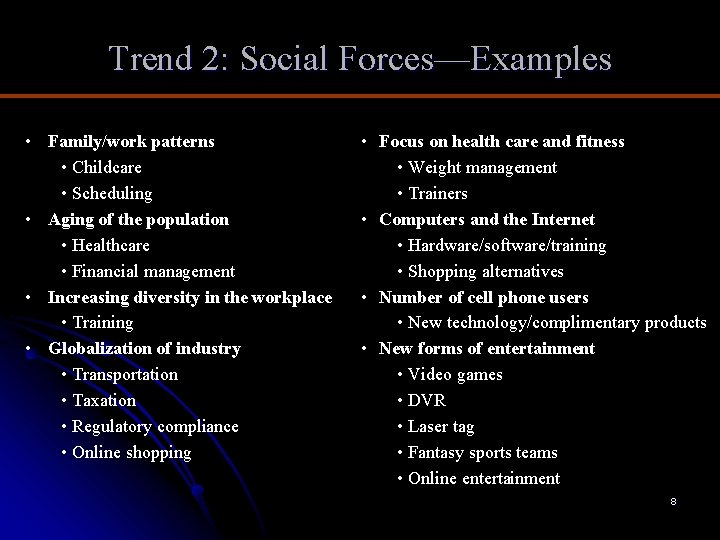 Trend 2: Social Forces—Examples

• Family/work patterns
  • Childcare
  • Scheduling
• Aging of the population
  • Healthcare
  • Financial management
• Increasing diversity in the workplace
  • Training
• Globalization of industry
  • Transportation
  • Taxation
  • Regulatory compliance
  • Online shopping

• Focus on health care and fitness
  • Weight management
  • Trainers
• Computers and the Internet
  • Hardware/software/training
  • Shopping alternatives
• Number of cell phone users
  • New technology/complimentary products
• New forms of entertainment
  • Video games
  • DVR
  • Laser tag
  • Fantasy sports teams
  • Online entertainment

8